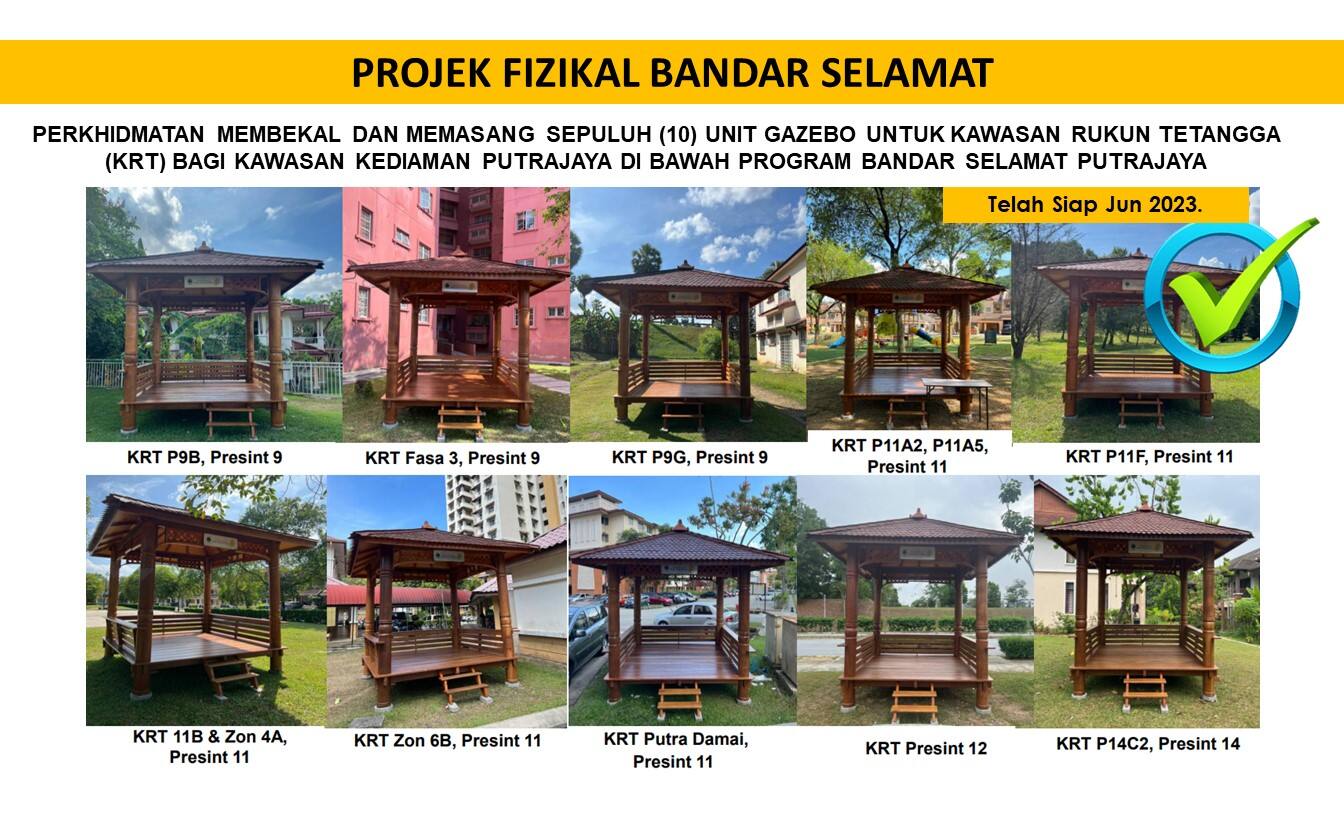 PROJEK FIZIKAL BANDAR SELAMAT

PERKHIDMATAN MEMBEKAL DAN MEMASANG SEPULUH (10) UNIT GAZEBO UNTUK KAWASAN RUKUN TETANGGA (KRT) BAGI KAWASAN KEDIAMAN PUTRAJAYA DI BAWAH PROGRAM BANDAR SELAMAT PUTRAJAYA

Telah Siap Jun 2023.

KRT P9B, Presint 9

KRT Fasa 3, Presint 9

KRT P9G, Presint 9

KRT P11A2, P11A5, Presint 11

KRT P11F, Presint 11

KRT 11B & Zon 4A, Presint 11

KRT Zon 6B, Presint 11

KRT Putra Damai, Presint 11

KRT Presint 12

KRT P14C2, Presint 14